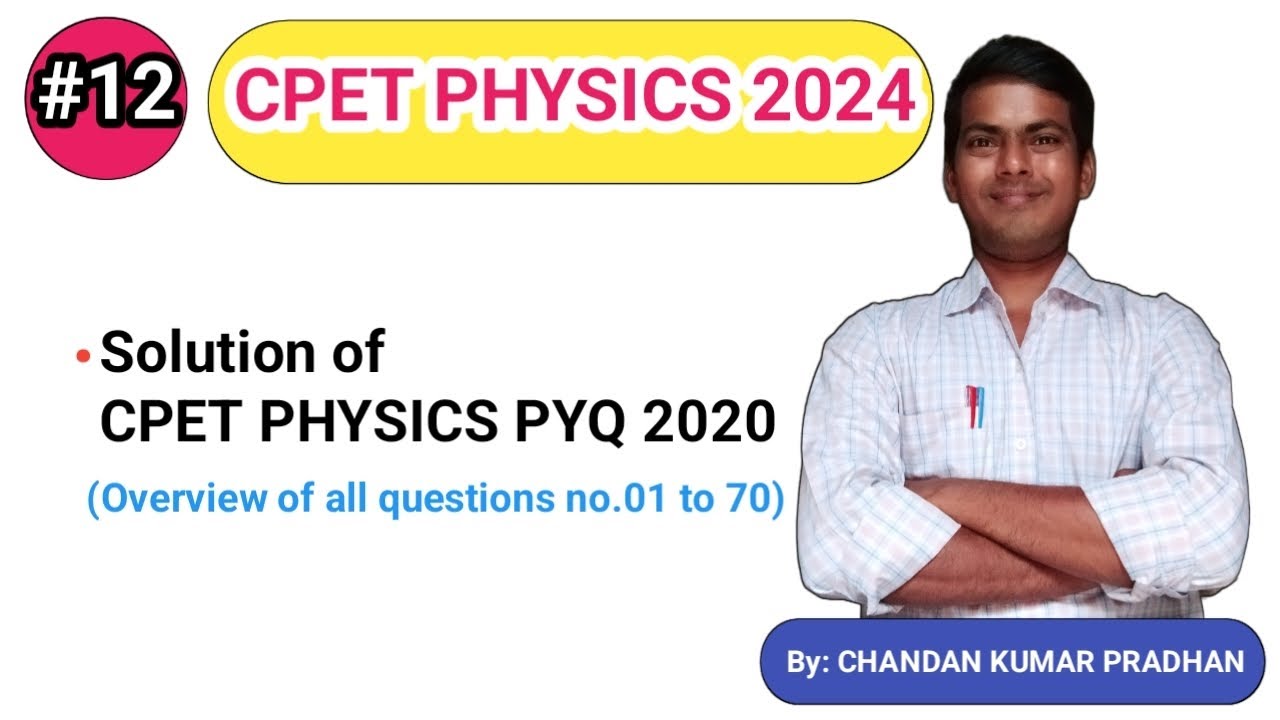 #12

CPET PHYSICS 2024

• Solution of CPET PHYSICS PYQ 2020

(Overview of all questions no.01 to 70)

By: CHANDAN KUMAR PRADHAN